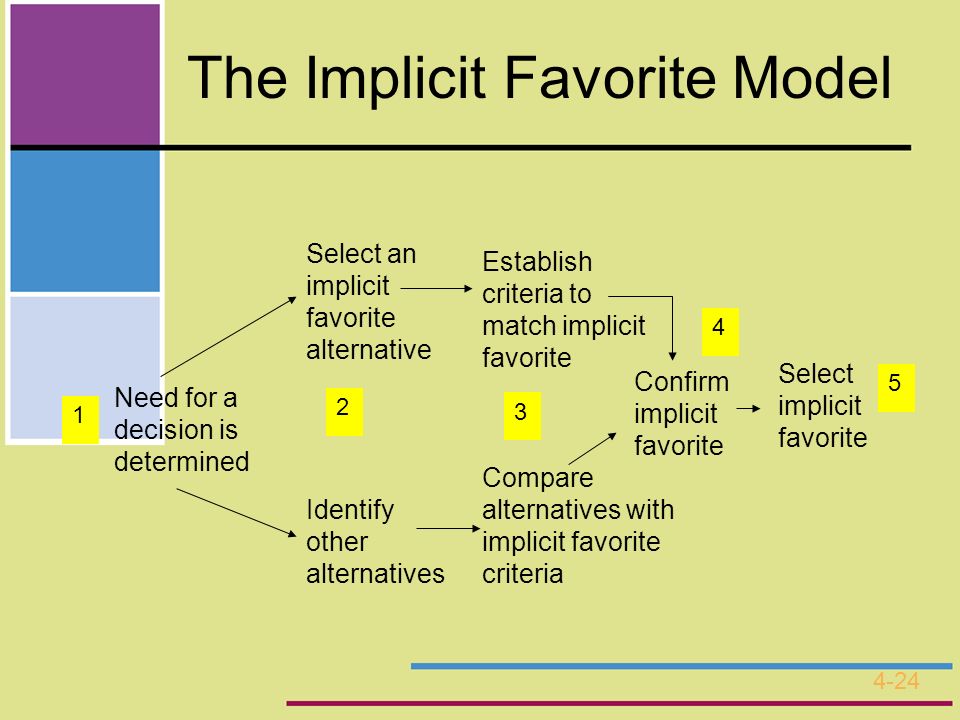 The Implicit Favorite Model

1

Need for a decision is determined

Select an implicit favorite alternative

2

Identify other alternatives

Establish criteria to match implicit favorite

3

Compare alternatives with implicit favorite criteria

4

Confirm implicit favorite

Select implicit favorite

5

4-24